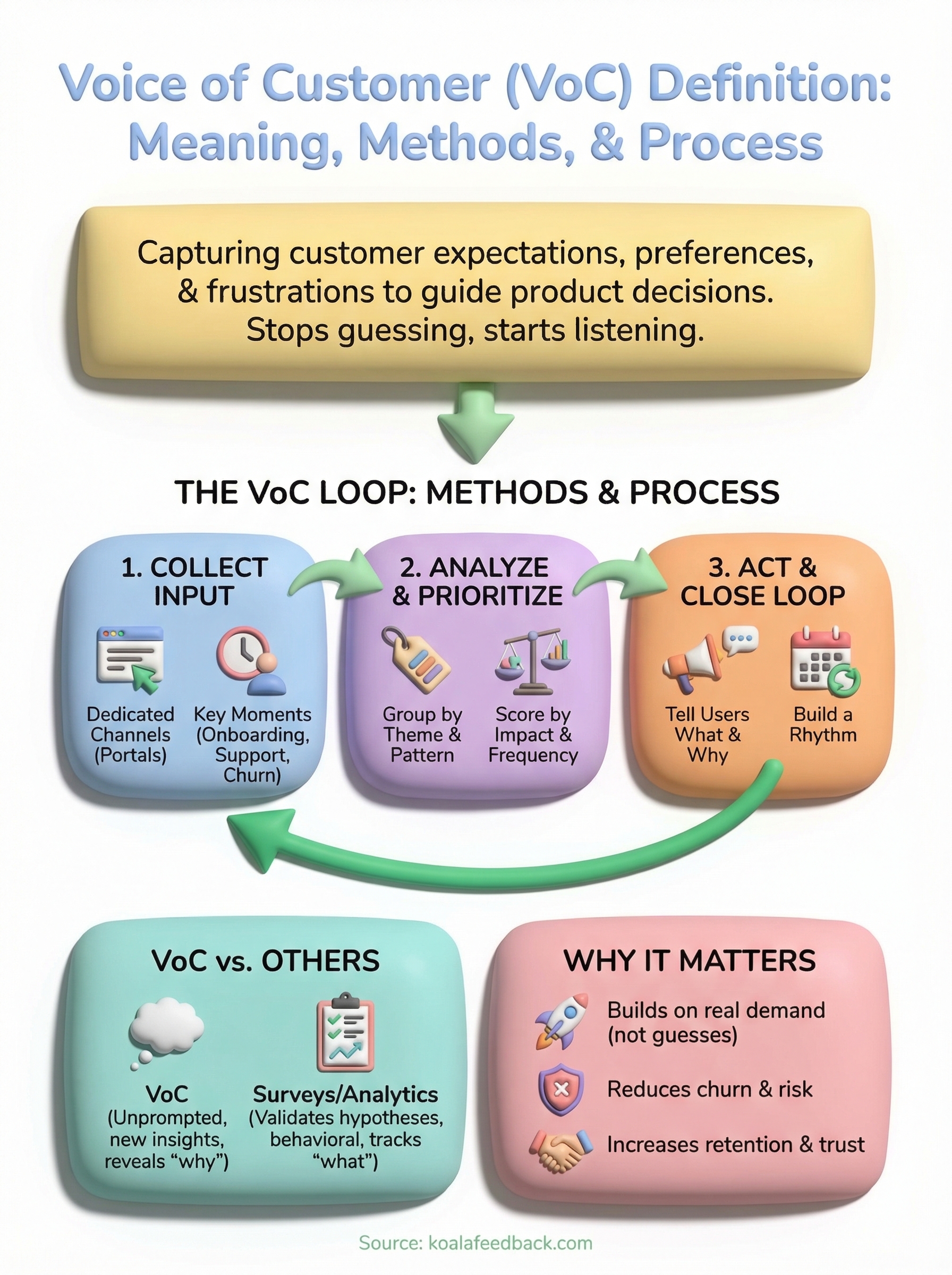 Voice of Customer (VoC) Definition: Meaning, Methods, & Process

Capturing customer expectations, preferences, & frustrations to guide product decisions. Stops guessing, starts listening.

THE VoC LOOP: METHODS & PROCESS

1. COLLECT INPUT

Dedicated Channels (Portals)

Key Moments (Onboarding, Support, Churn)

2. ANALYZE & PRIORITIZE

Group by Theme & Pattern

Score by Impact & Frequency

3. ACT & CLOSE LOOP

Tell Users What & Why

Build a Rhythm

VoC vs. OTHERS

VoC (Unprompted, new insights, reveals “why”)

Surveys/Analytics (Validates hypotheses, behavioral, tracks “what”)

WHY IT MATTERS

Builds on real demand (not guesses)

Reduces churn & risk

Increases retention & trust

Source: koalafeedback.com